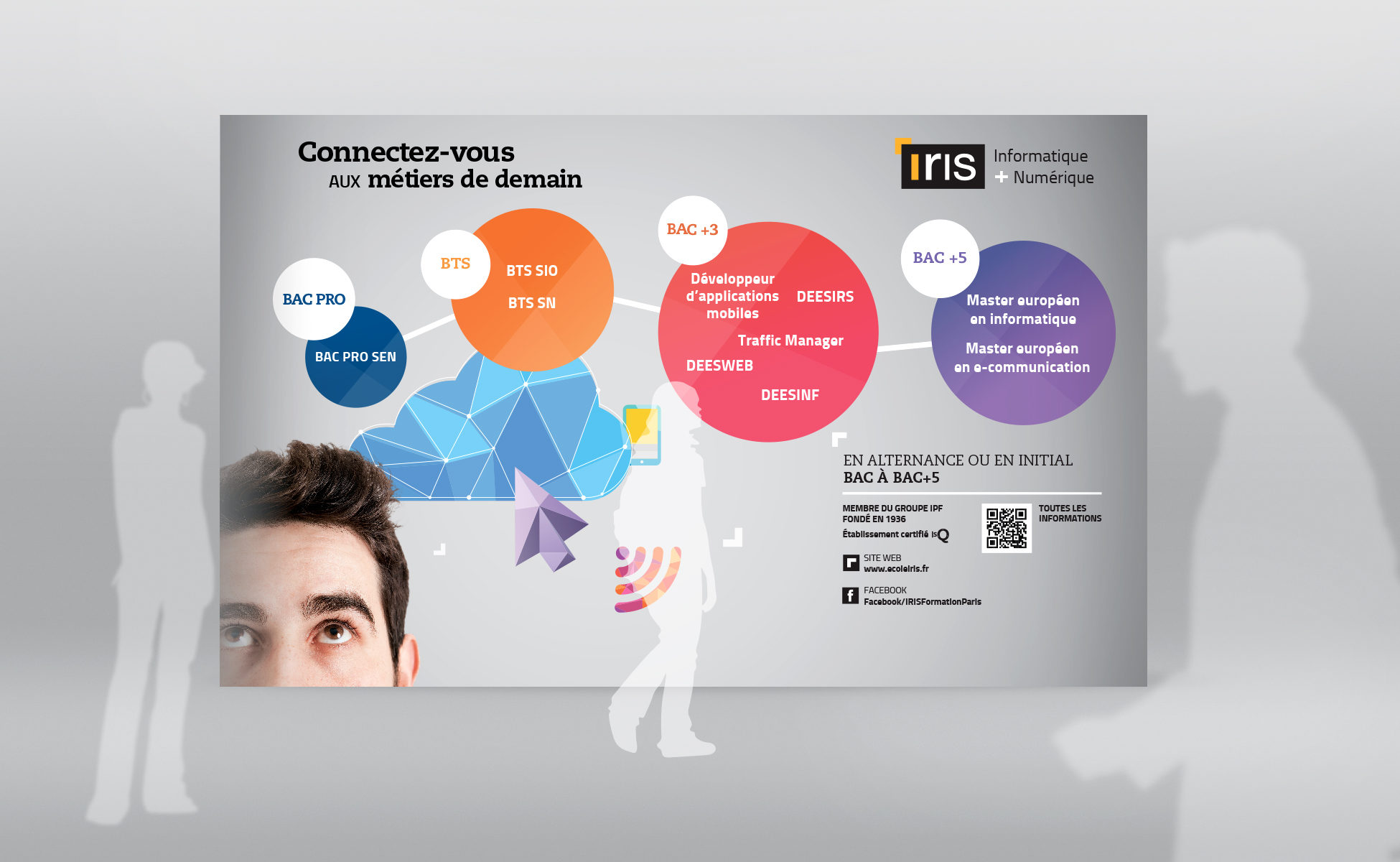 Connectez-vous
AUX métiers de demain

IRIS Informatique + Numérique

BAC PRO
BAC PRO SEN

BTS
BTS SIO
BTS SN

BAC +3
Développeur d'applications mobiles
DEESIRS
Traffic Manager
DEESWEB
DEESINF

BAC +5
Master européen en informatique
Master européen en e-communication

EN ALTERNANCE OU EN INITIAL
BAC À BAC+5

MEMBRE DU GROUPE IPF
FONDÉ EN 1936
Établissement certifié ISQ

TOUTES LES INFORMATIONS

SITE WEB
www.ecoleiris.fr

FACEBOOK
Facebook/IRISFormationParis